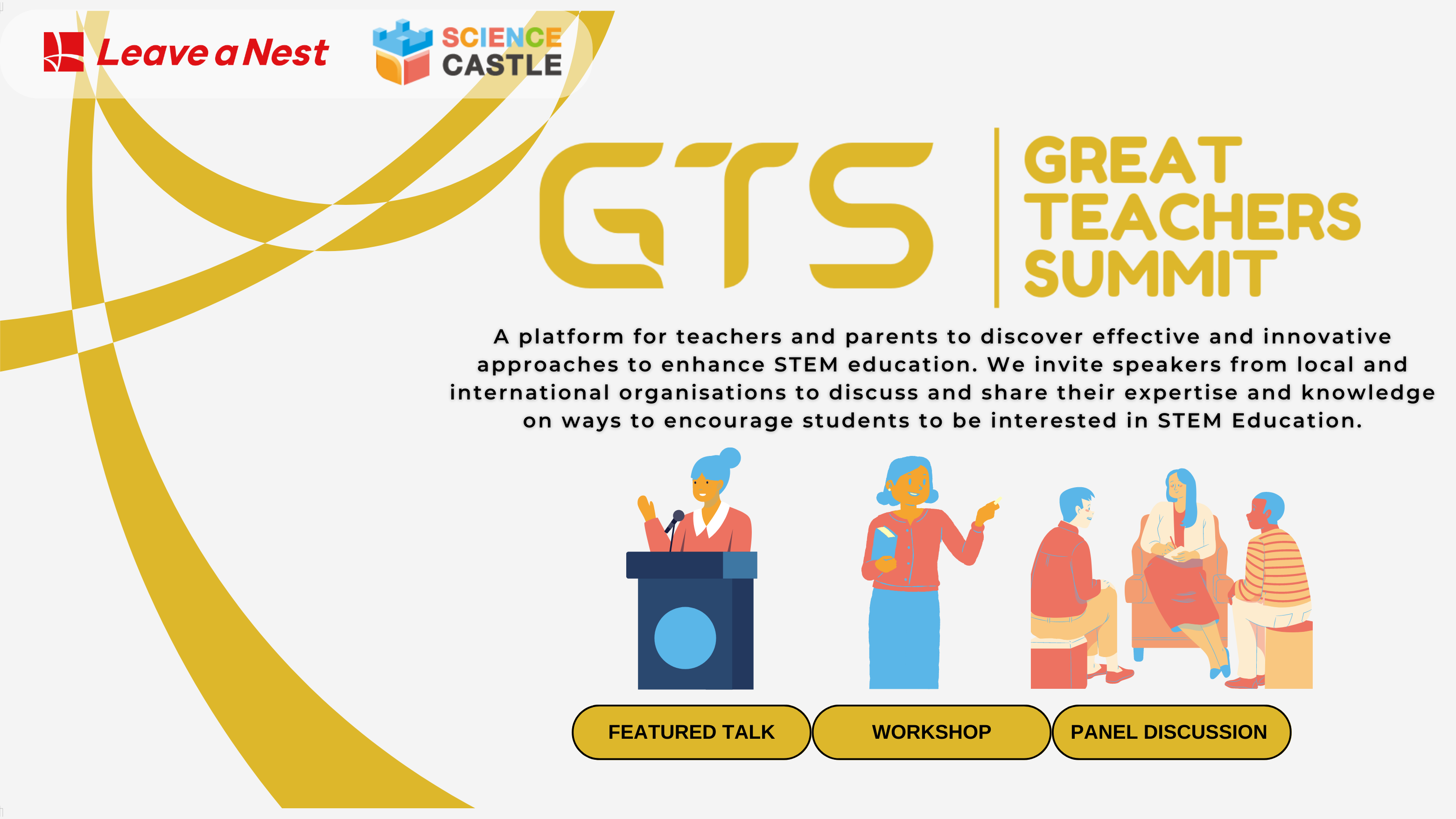 Leave a Nest

SCIENCE CASTLE

GTS

GREAT TEACHERS SUMMIT

A platform for teachers and parents to discover effective and innovative approaches to enhance STEM education. We invite speakers from local and international organisations to discuss and share their expertise and knowledge on ways to encourage students to be interested in STEM Education.

FEATURED TALK

WORKSHOP

PANEL DISCUSSION